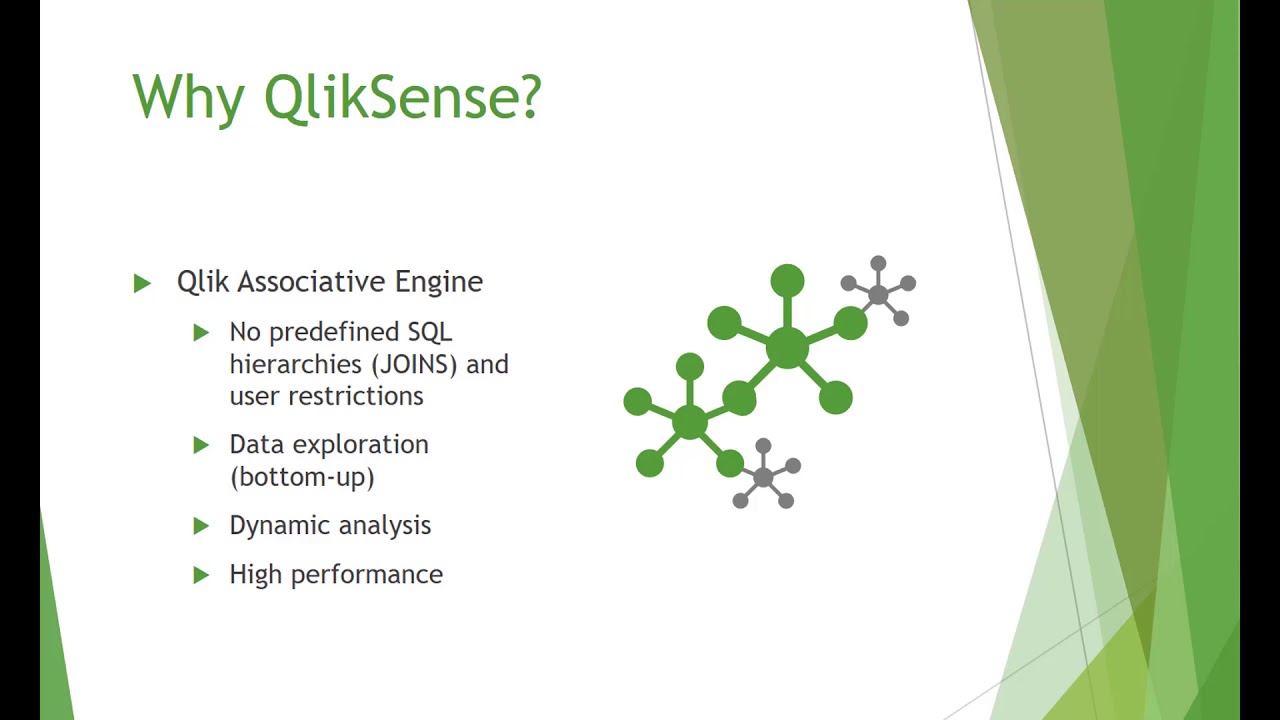 Why QlikSense?

Qlik Associative Engine

No predefined SQL hierarchies (JOINS) and user restrictions

Data exploration (bottom-up)

Dynamic analysis

High performance